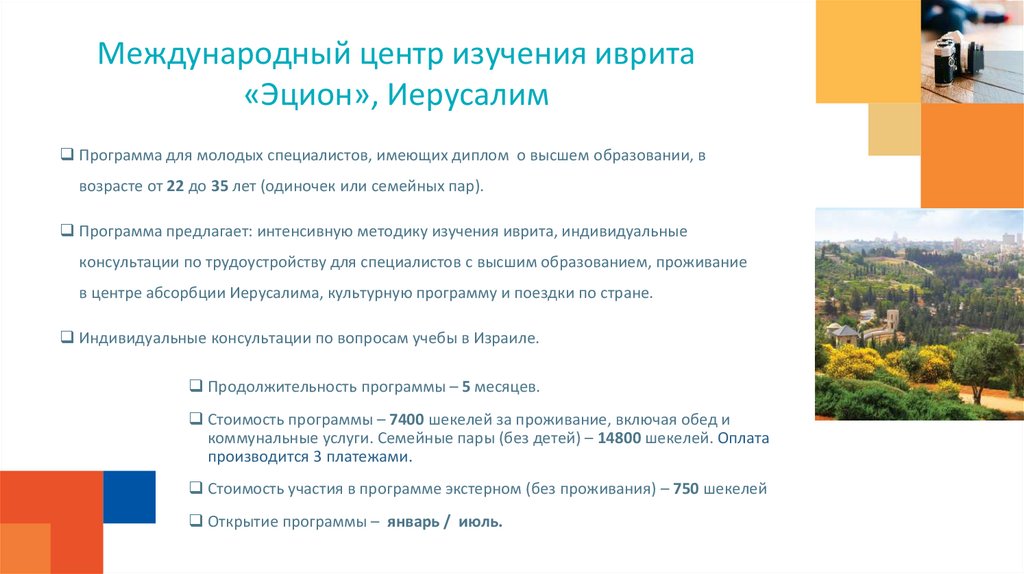 Международный центр изучения иврита «Эцион», Иерусалим

❑ Программа для молодых специалистов, имеющих диплом о высшем образовании, в возрасте от 22 до 35 лет (одиночек или семейных пар).

❑ Программа предлагает: интенсивную методику изучения иврита, индивидуальные консультации по трудоустройству для специалистов с высшим образованием, проживание в центре абсорбции Иерусалима, культурную программу и поездки по стране.

❑ Индивидуальные консультации по вопросам учебы в Израиле.

❑ Продолжительность программы – 5 месяцев.

❑ Стоимость программы – 7400 шекелей за проживание, включая обед и коммунальные услуги. Семейные пары (без детей) – 14800 шекелей. Оплата производится 3 платежами.

❑ Стоимость участия в программе экстерном (без проживания) – 750 шекелей

❑ Открытие программы – январь / июль.